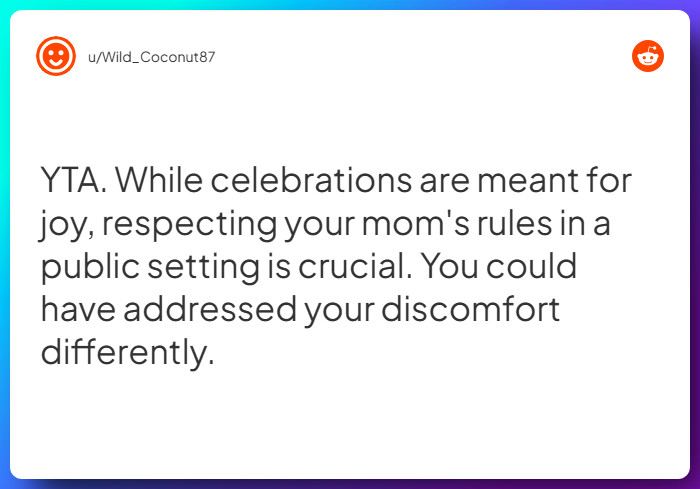 u/Wild_Coconut87

YTA. While celebrations are meant for joy, respecting your mom's rules in a public setting is crucial. You could have addressed your discomfort differently.